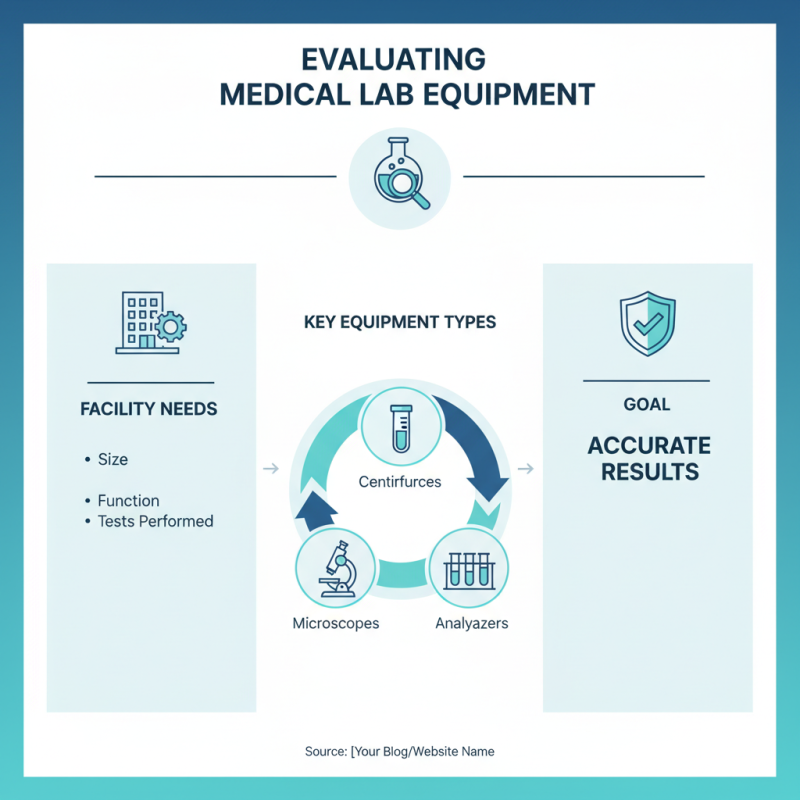 EVALUATING
MEDICAL LAB EQUIPMENT

FACILITY NEEDS

• Size

• Function
• Tests Performed

KEY EQUIPMENT TYPES

Centirfurces

Microscopes

Analyazers

GOAL

ACCURATE RESULTS

Source: [Your Blog/Website Name